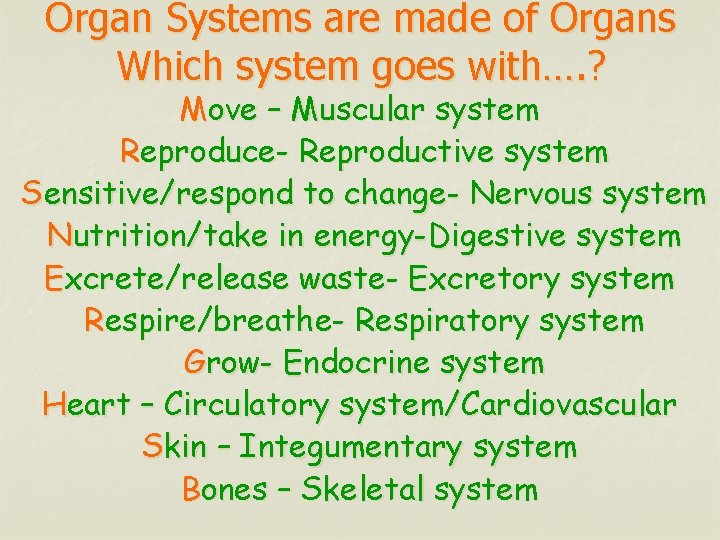 Organ Systems are made of Organs
Which system goes with….?

Move – Muscular system
Reproduce- Reproductive system
Sensitive/respond to change- Nervous system
Nutrition/take in energy-Digestive system
Excrete/release waste- Excretory system
Respire/breathe- Respiratory system
Grow- Endocrine system
Heart – Circulatory system/Cardiovascular
Skin – Integumentary system
Bones – Skeletal system